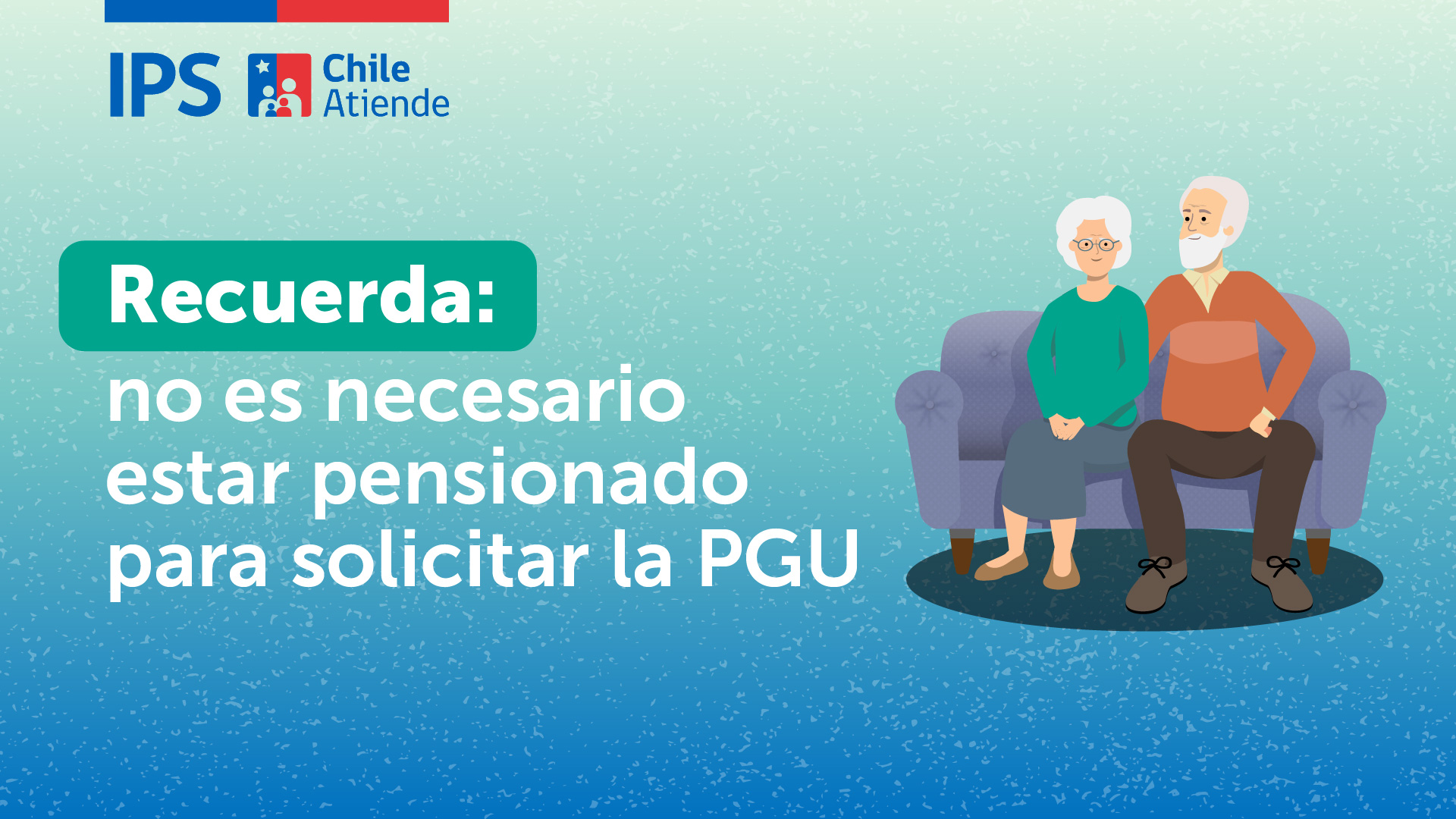 IPS Chile Atiende

Recuerda:

no es necesario estar pensionado para solicitar la PGU